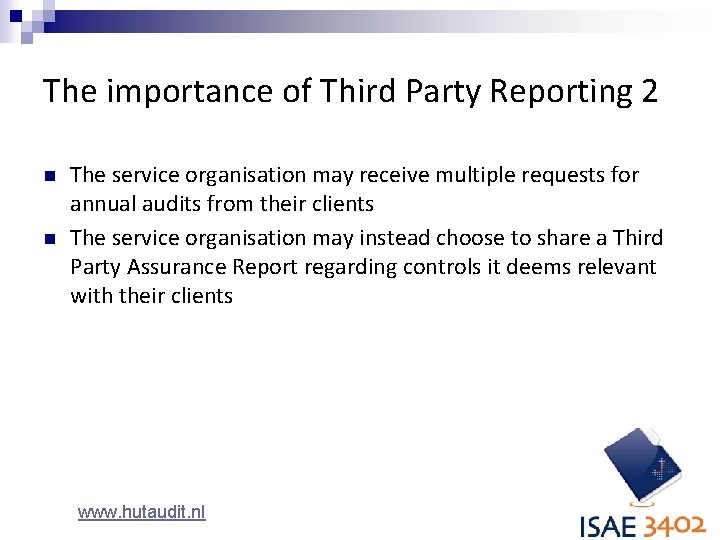 The importance of Third Party Reporting 2

- The service organisation may receive multiple requests for annual audits from their clients
- The service organisation may instead choose to share a Third Party Assurance Report regarding controls it deems relevant with their clients

www.hutaudit.nl

ISAE 3402